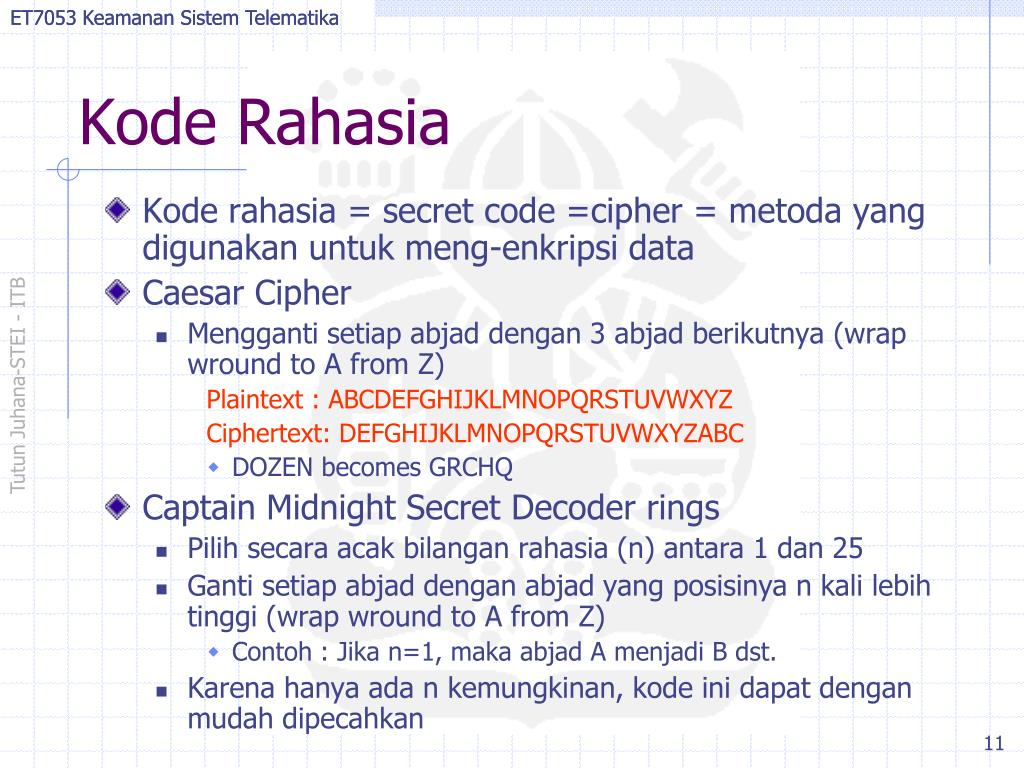 ET7053 Keamanan Sistem Telematika

Kode Rahasia

Tutun Juhana-STEI - ITB

Kode rahasia = secret code =cipher = metoda yang digunakan untuk meng-enkripsi data

Caesar Cipher

Mengganti setiap abjad dengan 3 abjad berikutnya (wrap wround to A from Z)

Plaintext : ABCDEFGHIJKLMNOPQRSTUVWXYZ

Ciphertext: DEFGHIJKLMNOPQRSTUVWXYZABC

DOZEN becomes GRCHQ

Captain Midnight Secret Decoder rings

Pilih secara acak bilangan rahasia (n) antara 1 dan 25

Ganti setiap abjad dengan abjad yang posisinya n kali lebih tinggi (wrap wround to A from Z)

Contoh : Jika n=1, maka abjad A menjadi B dst.

Karena hanya ada n kemungkinan, kode ini dapat dengan mudah dipecahkan

11